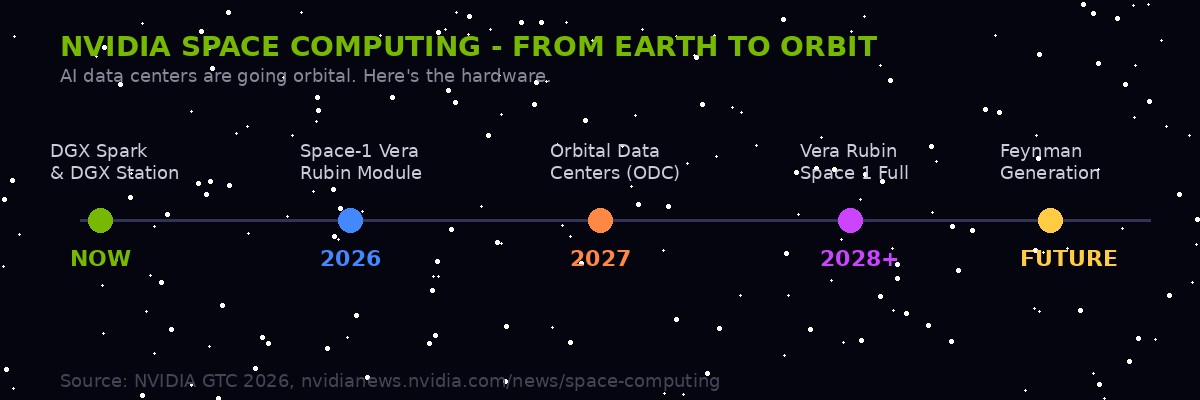 NVIDIA SPACE COMPUTING - FROM EARTH TO ORBIT
AI data centers are going orbital. Here's the hardware.

DGX Spark & DGX Station
NOW

Space-1 Vera Rubin Module
2026

Orbital Data Centers (ODC)
2027

Vera Rubin Space 1 Full
2028+

Feynman Generation
FUTURE

Source: NVIDIA GTC 2026, nvidianews.nvidia.com/news/space-computing